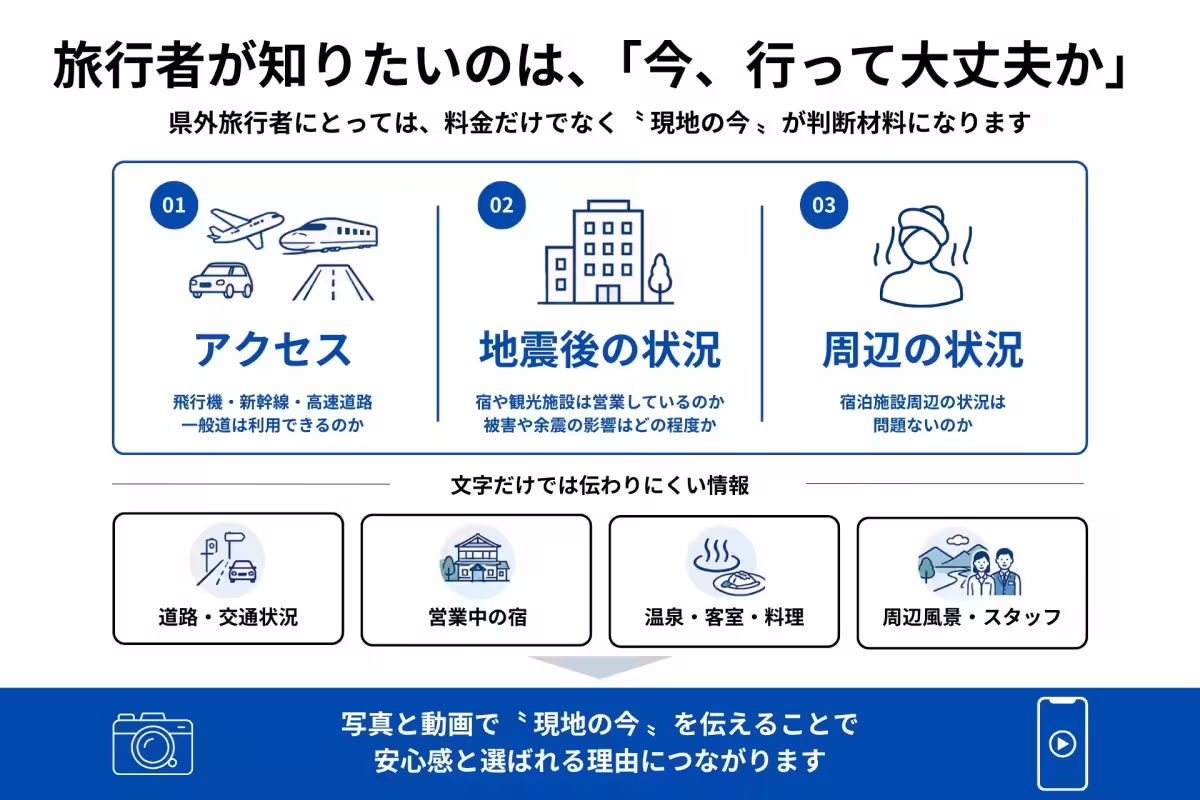 旅行者が知りたいのは、「今、行って大丈夫か」

県外旅行者にとっては、料金だけでなく〝現地の今〟が判断材料になります

01

アクセス

飛行機・新幹線・高速道路
一般道は利用できるのか

02

地震後の状況

宿や観光施設は営業しているのか
被害や余震の影響はどの程度か

03

周辺の状況

宿泊施設周辺の状況は
問題ないのか

文字だけでは伝わりにくい情報

道路・交通状況

営業中の宿

温泉・客室・料理

周辺風景・スタッフ

写真と動画で〝現地の今〟を伝えることで
安心感と選ばれる理由につながります